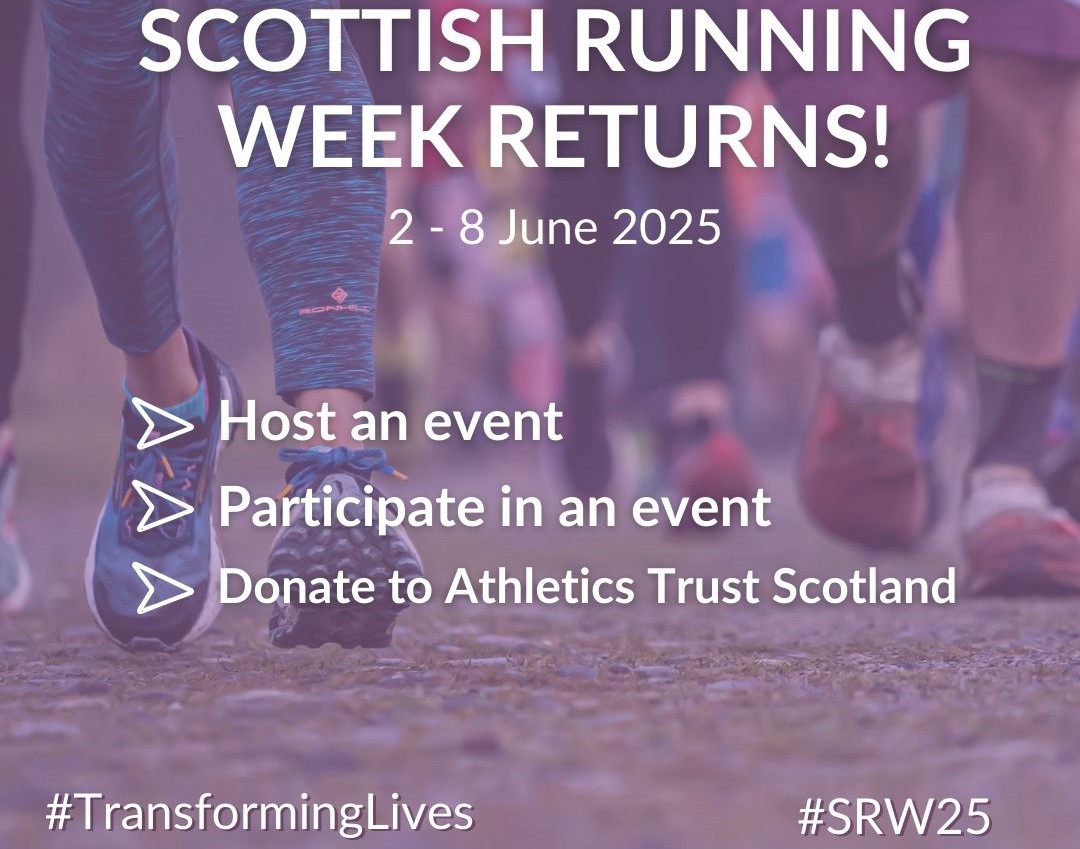 SCOTTISH RUNNING WEEK RETURNS!

2 - 8 June 2025

RONHILL

Host an event

Participate in an event

Donate to Athletics Trust Scotland

#TransformingLives

#SRW25